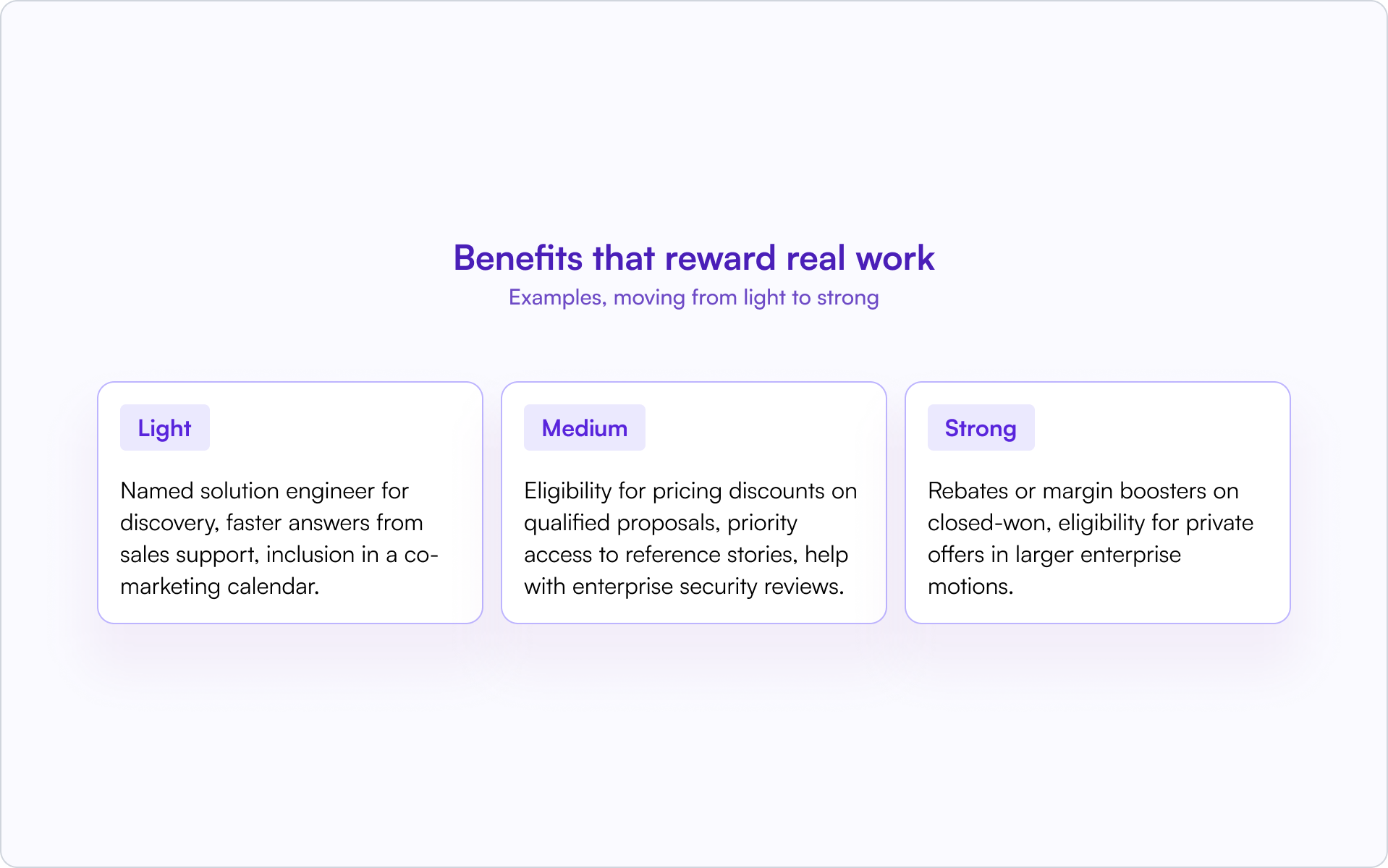 Benefits that reward real work

Examples, moving from light to strong

Light

Named solution engineer for discovery, faster answers from sales support, inclusion in a co-marketing calendar.

Medium

Eligibility for pricing discounts on qualified proposals, priority access to reference stories, help with enterprise security reviews.

Strong

Rebates or margin boosters on closed-won, eligibility for private offers in larger enterprise motions.